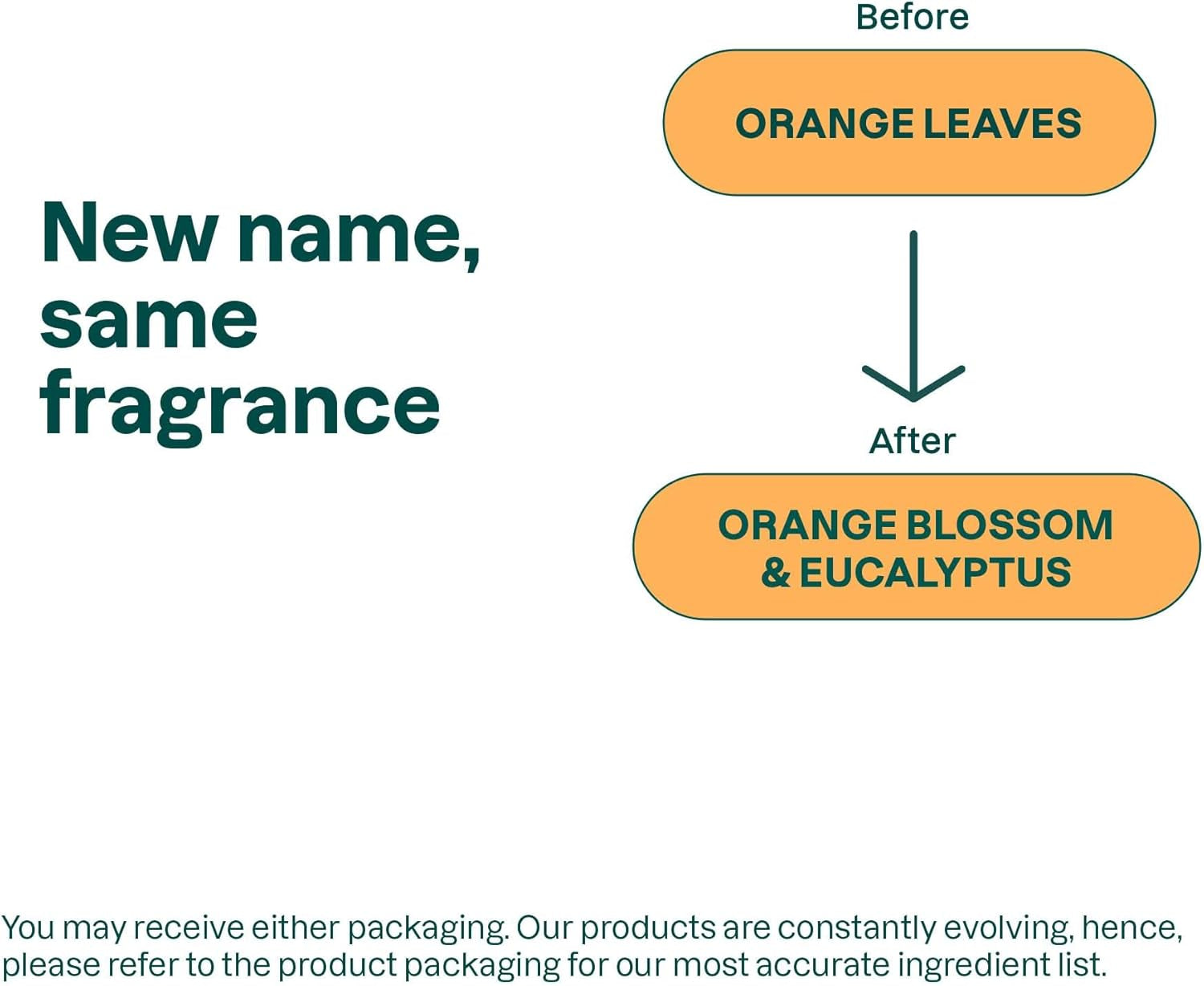 New name, same fragrance

Before

ORANGE LEAVES

After

ORANGE BLOSSOM & EUCALYPTUS

You may receive either packaging. Our products are constantly evolving, hence, please refer to the product packaging for our most accurate ingredient list.